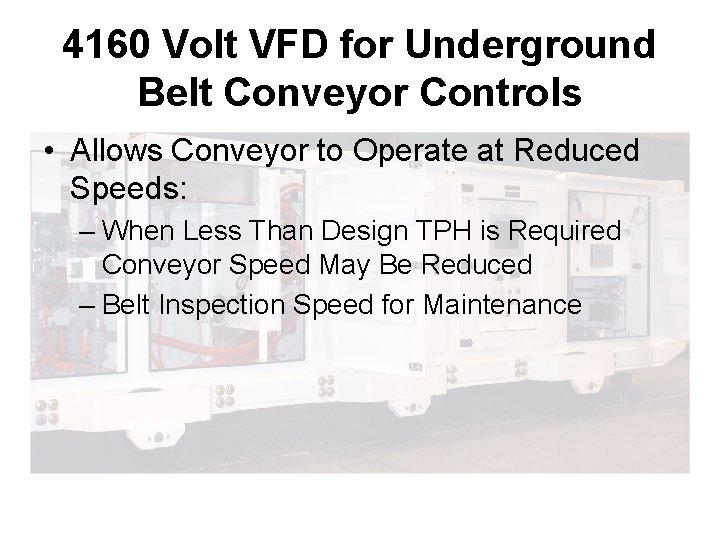 4160 Volt VFD for Underground Belt Conveyor Controls

• Allows Conveyor to Operate at Reduced Speeds:

– When Less Than Design TPH is Required Conveyor Speed May Be Reduced

– Belt Inspection Speed for Maintenance